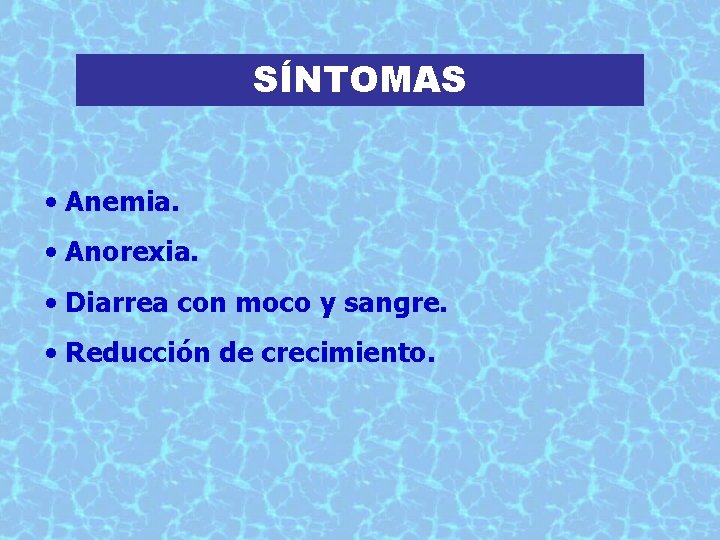 SÍNTOMAS

• Anemia.

• Anorexia.

• Diarrea con moco y sangre.

• Reducción de crecimiento.